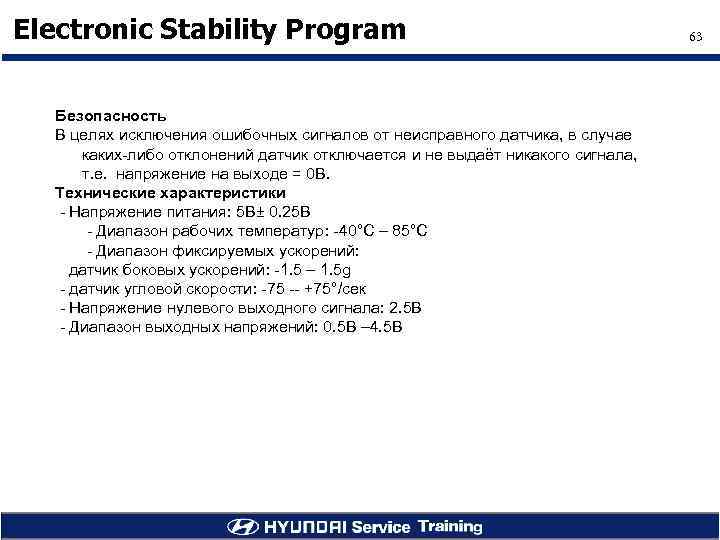 Electronic Stability Program

63

Безопасность
В целях исключения ошибочных сигналов от неисправного датчика, в случае каких-либо отклонений датчик отключается и не выдаёт никакого сигнала, т.е. напряжение на выходе = 0В.
Технические характеристики
- Напряжение питания: 5В± 0.25В
- Диапазон рабочих температур: -40°C – 85°C
- Диапазон фиксируемых ускорений:
датчик боковых ускорений: -1.5 – 1.5g
- датчик угловой скорости: -75 -- +75°/сек
- Напряжение нулевого выходного сигнала: 2.5В
- Диапазон выходных напряжений: 0.5В –4.5В

HYUNDAI Service Training